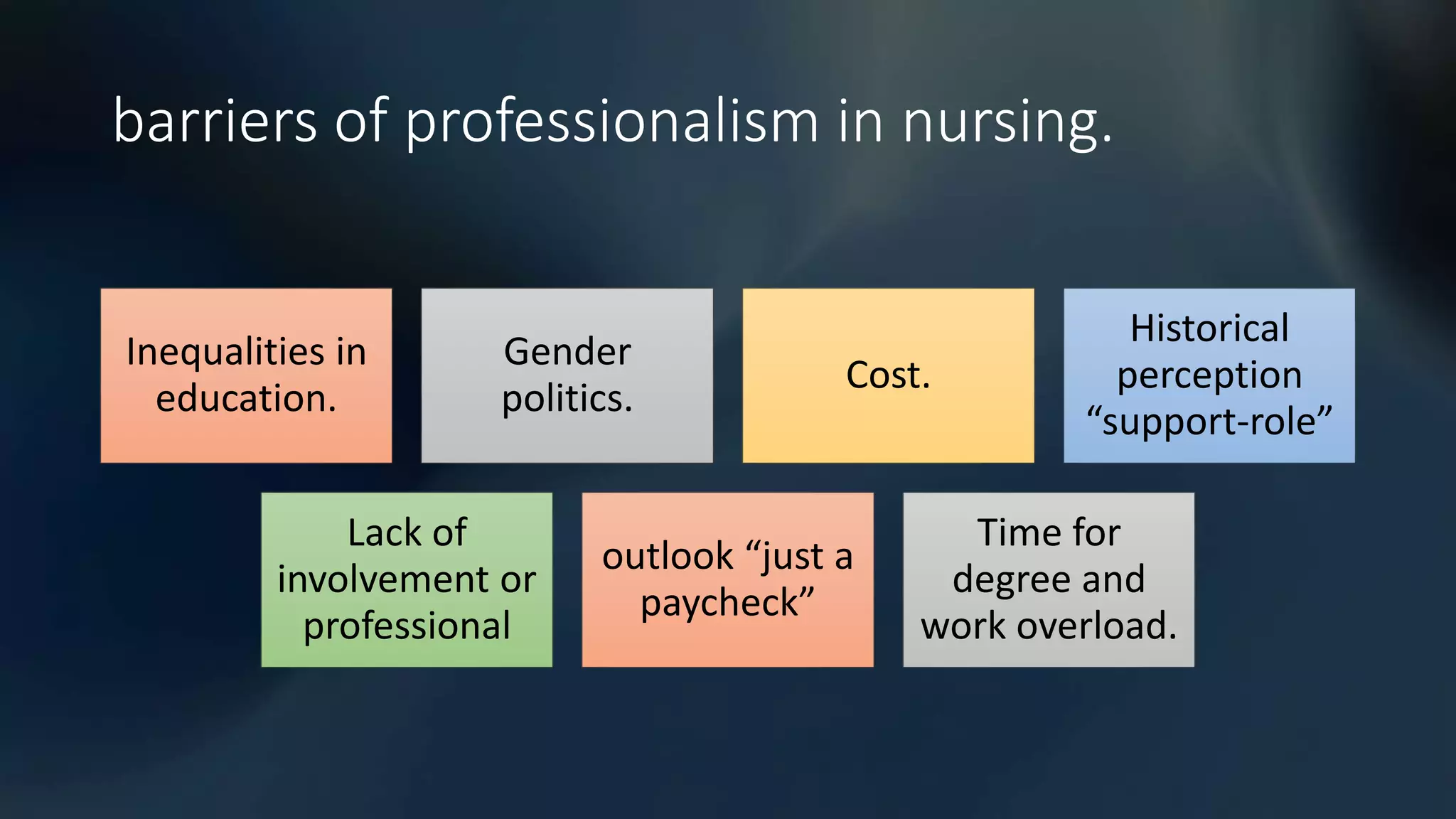 barriers of professionalism in nursing.

Inequalities in education.

Gender politics.

Cost.

Historical perception “support-role”

Lack of involvement or professional

outlook “just a paycheck”

Time for degree and work overload.